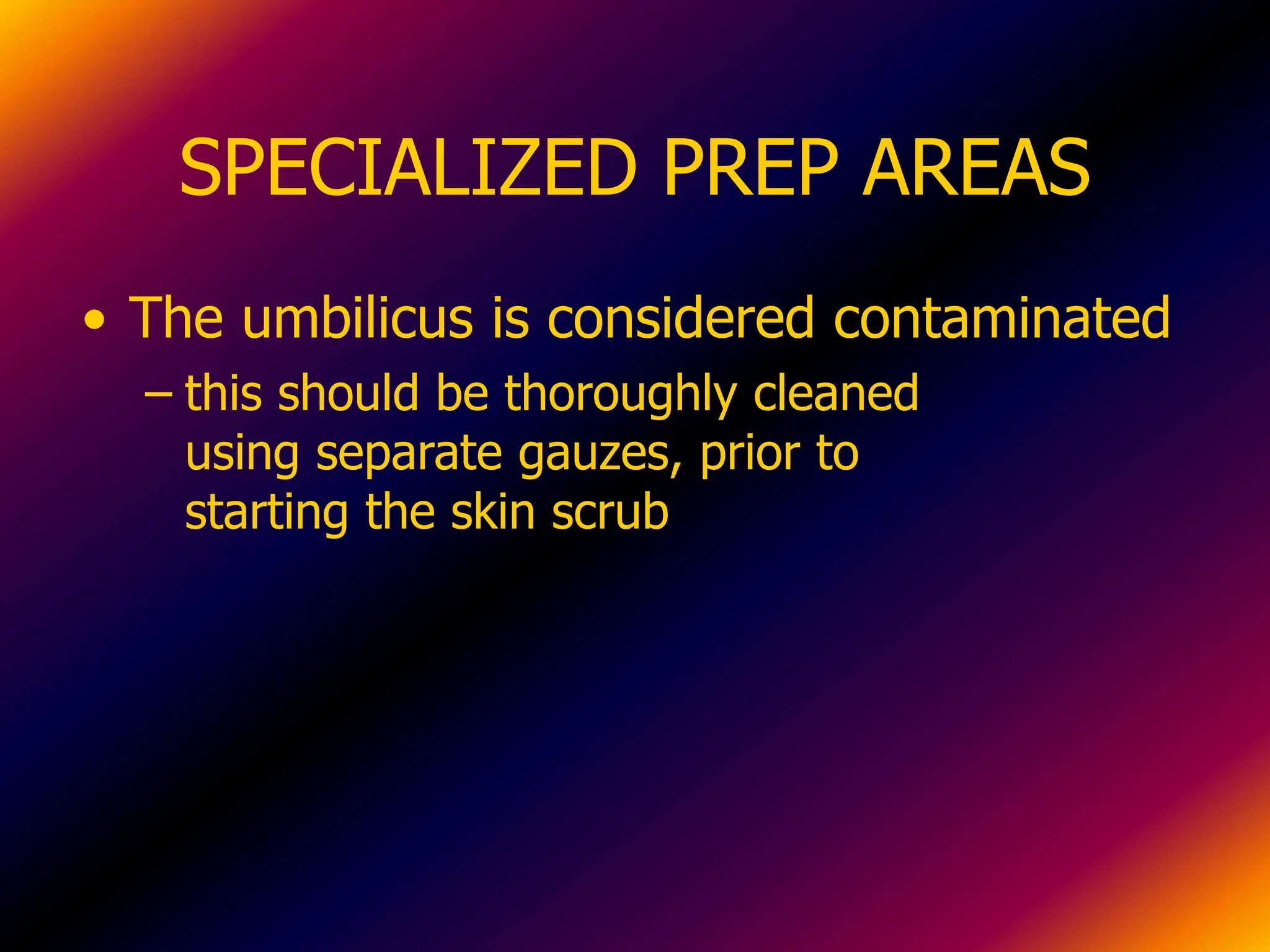 SPECIALIZED PREP AREAS

• The umbilicus is considered contaminated

– this should be thoroughly cleaned using separate gauzes, prior to starting the skin scrub